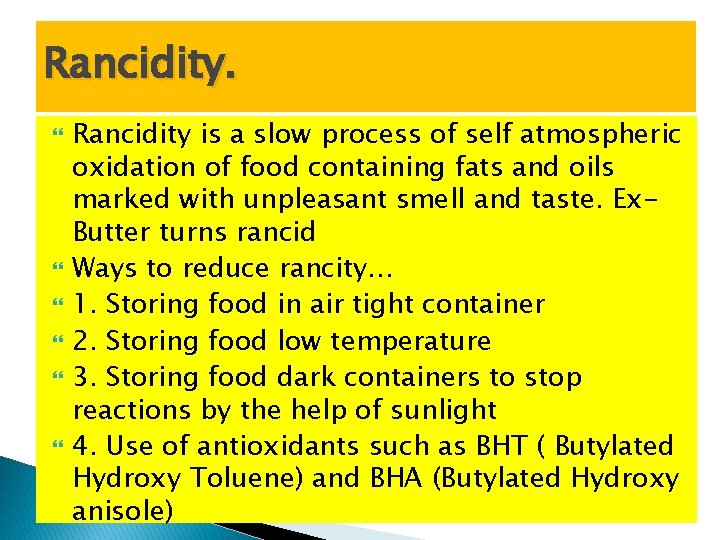 Rancidity.

Rancidity is a slow process of self atmospheric oxidation of food containing fats and oils marked with unpleasant smell and taste. Ex- Butter turns rancid

Ways to reduce rancity…

1. Storing food in air tight container

2. Storing food low temperature

3. Storing food dark containers to stop reactions by the help of sunlight

4. Use of antioxidants such as BHT ( Butylated Hydroxy Toluene) and BHA (Butylated Hydroxy anisole)